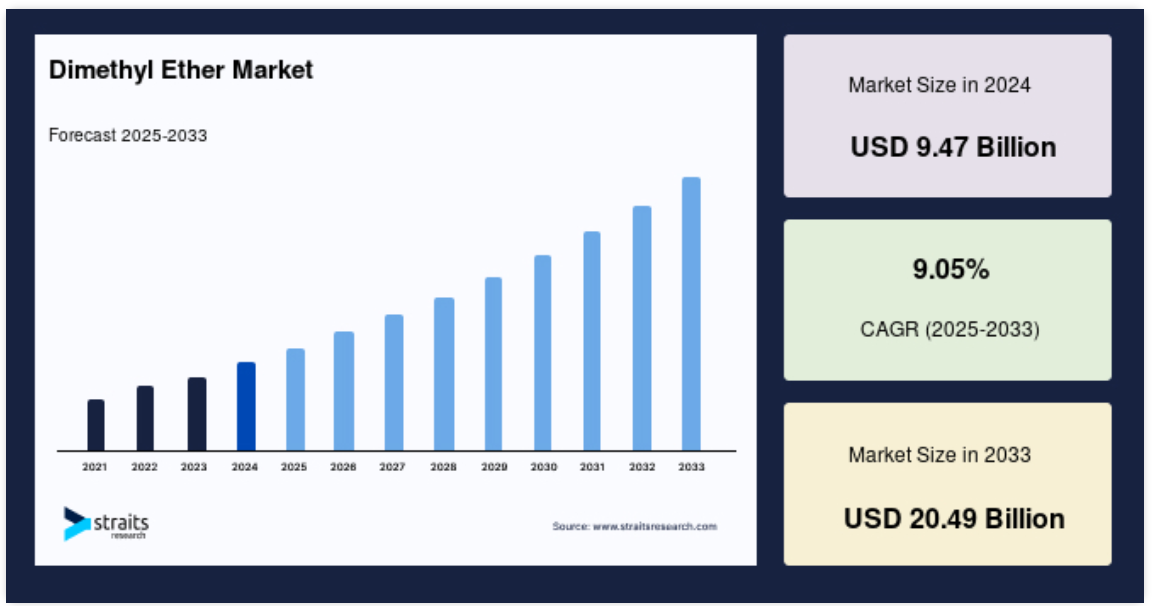 Dimethyl Ether Market

Forecast 2025-2033

2021 2022 2023 2024 2025 2026 2027 2028 2029 2030 2031 2032 2033

straits research

Source: www.straitsresearch.com

Market Size in 2024

USD 9.47 Billion

9.05%

CAGR (2025-2033)

Market Size in 2033

USD 20.49 Billion